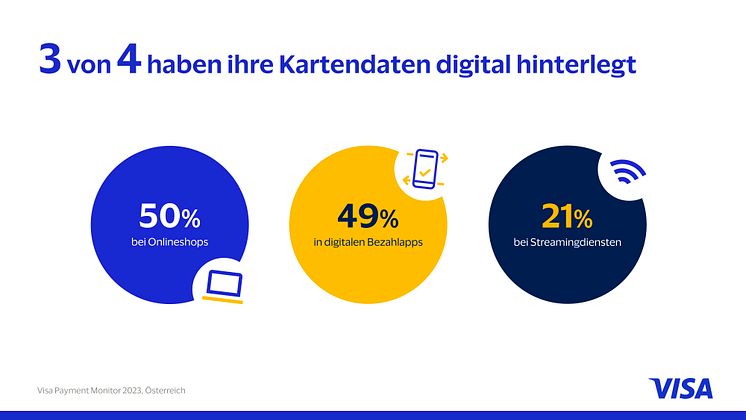 3 von 4 haben ihre Kartendaten digital hinterlegt

50%
bei Onlineshops

49%
in digitalen Bezahlapps

21%
bei Streamingdiensten

Visa Payment Monitor 2023, Österreich

VISA